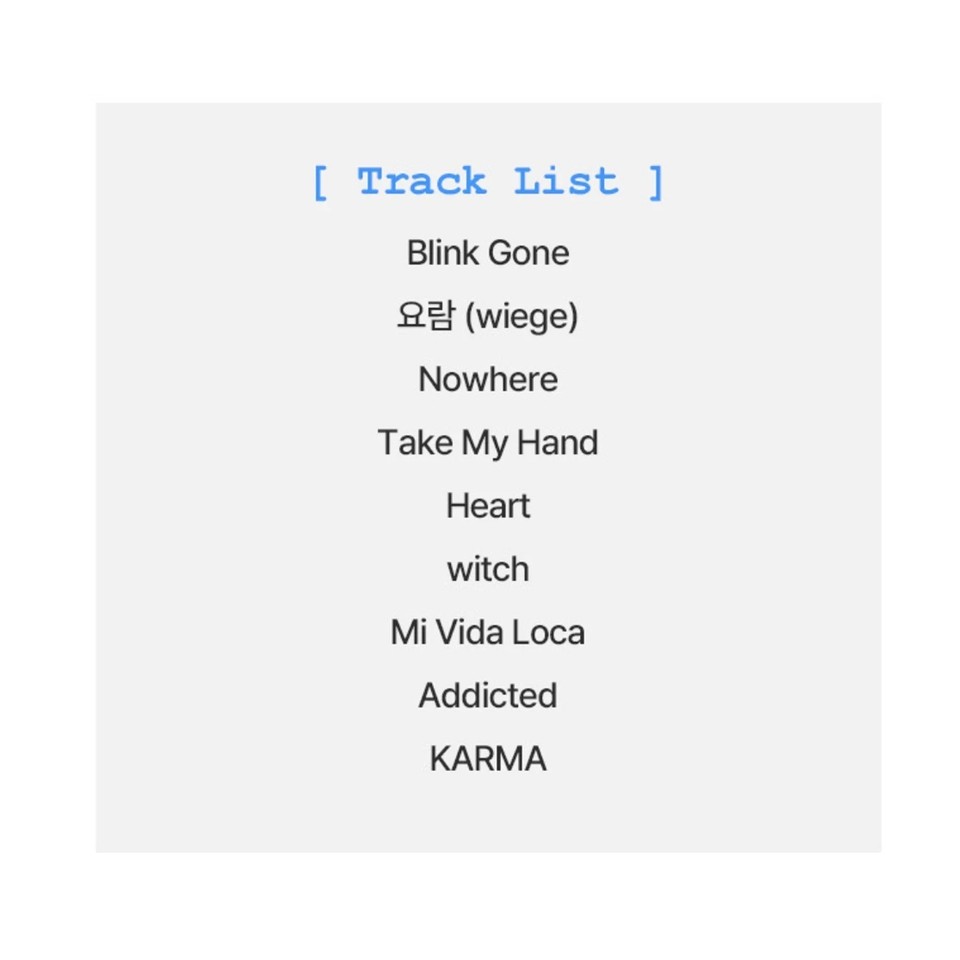 [ Track List ]

Blink Gone

요람 (wiege)

Nowhere

Take My Hand

Heart

witch

Mi Vida Loca

Addicted

KARMA